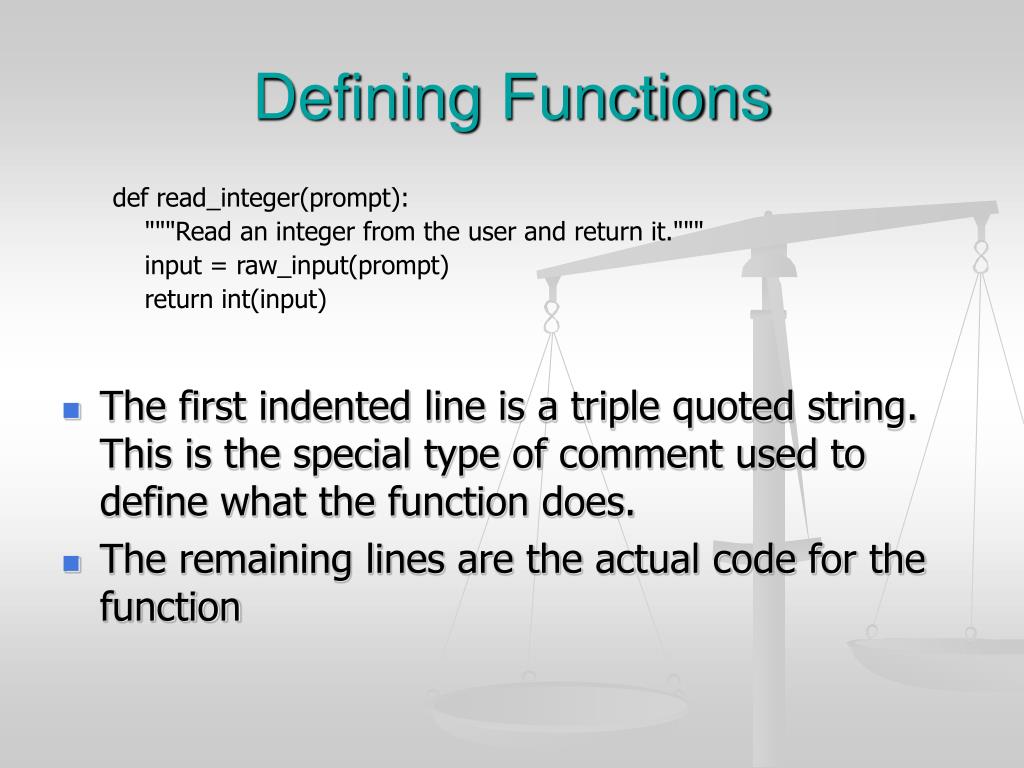 Defining Functions

def read_integer(prompt):
    """Read an integer from the user and return it."""
    input = raw_input(prompt)
    return int(input)

- The first indented line is a triple quoted string. This is the special type of comment used to define what the function does.
- The remaining lines are the actual code for the function